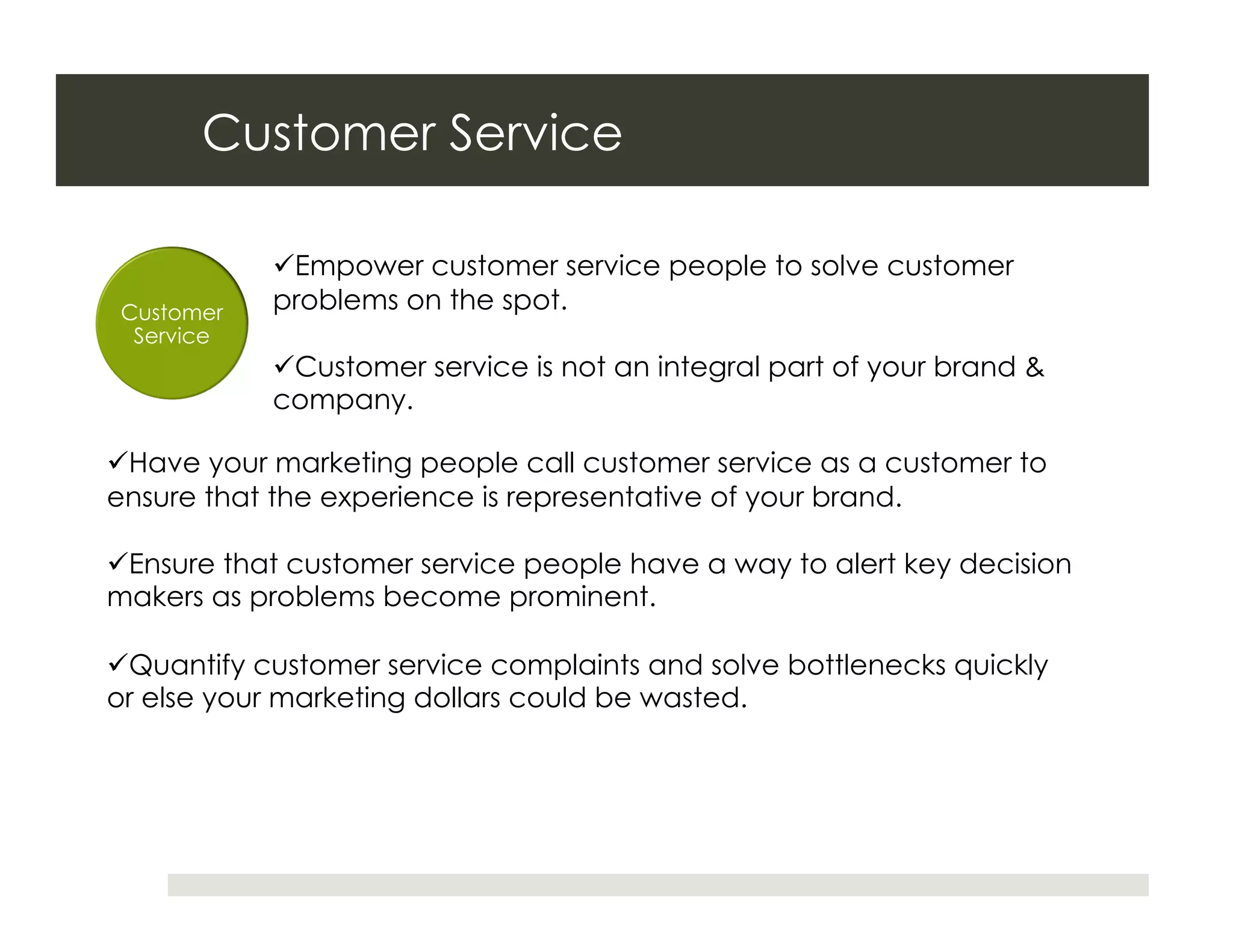 Customer Service

Customer Service

✓Empower customer service people to solve customer problems on the spot.

✓Customer service is not an integral part of your brand & company.

✓Have your marketing people call customer service as a customer to ensure that the experience is representative of your brand.

✓Ensure that customer service people have a way to alert key decision makers as problems become prominent.

✓Quantify customer service complaints and solve bottlenecks quickly or else your marketing dollars could be wasted.